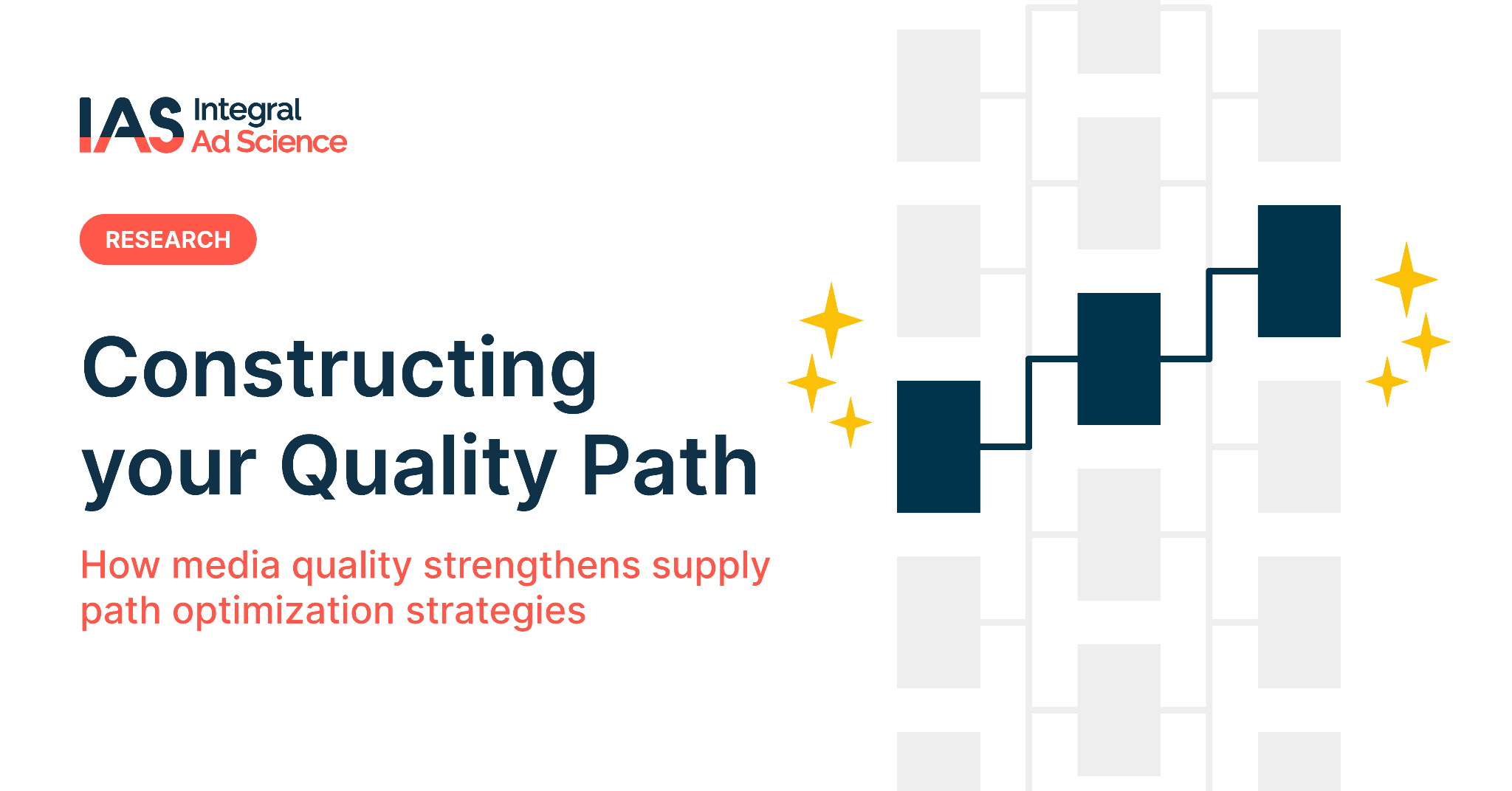 IAS Integral Ad Science

RESEARCH

Constructing your Quality Path

How media quality strengthens supply path optimization strategies